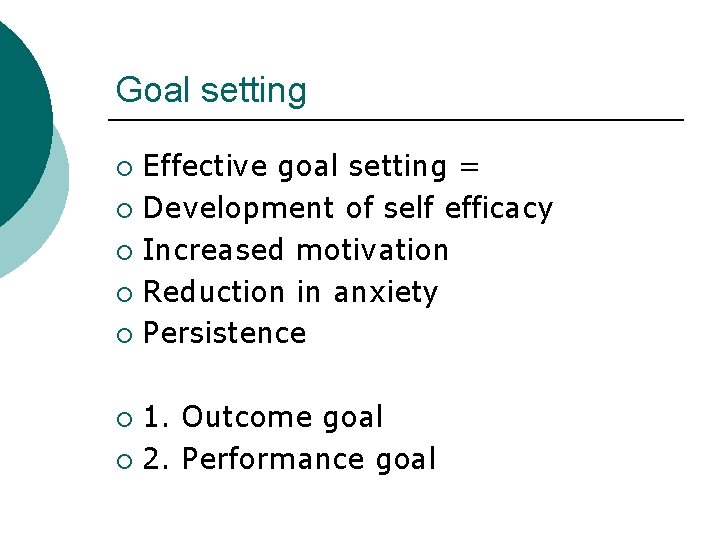 Goal setting

- Effective goal setting =
- Development of self efficacy
- Increased motivation
- Reduction in anxiety
- Persistence

- 1. Outcome goal
- 2. Performance goal